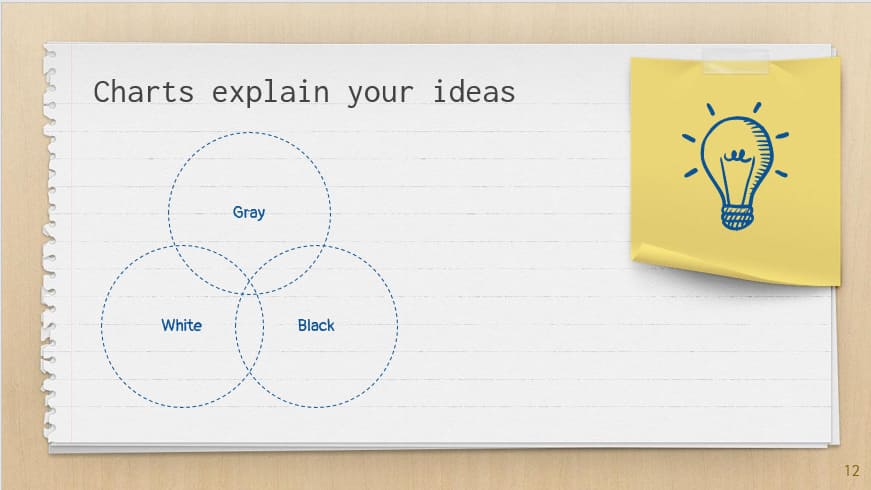 Charts explain your ideas

Gray

White

Black

12